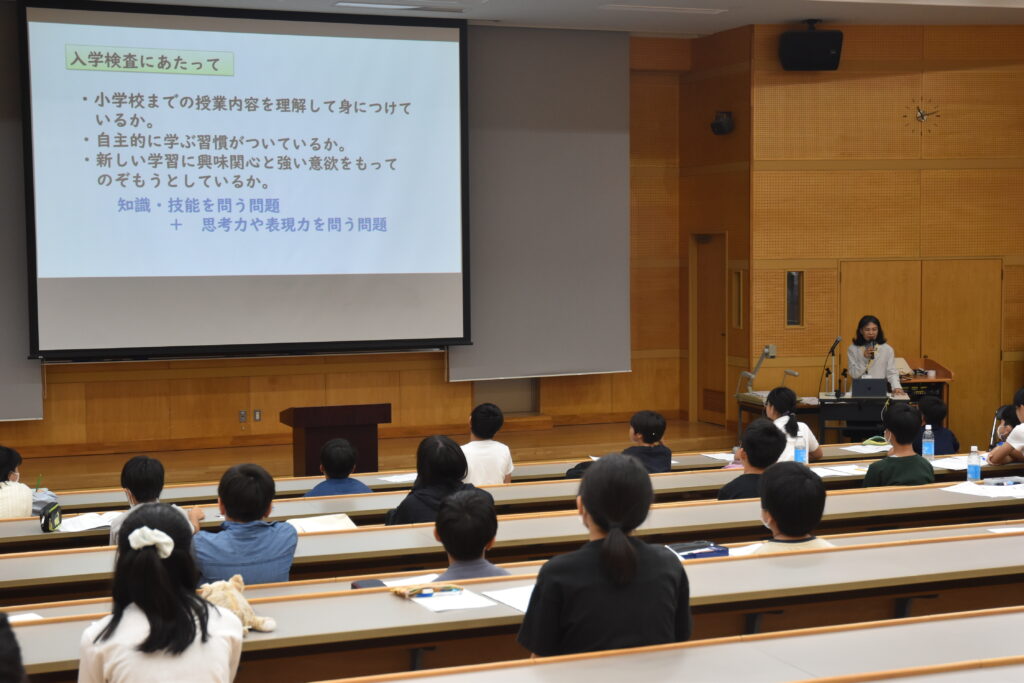 入学検査にあたって

・小学校までの授業内容を理解して身につけているか。
・自主的に学ぶ習慣がついているか。
・新しい学習に興味関心と強い意欲をもってのぞもうとしているか。

知識・技能を問う問題
＋　思考力や表現力を問う問題